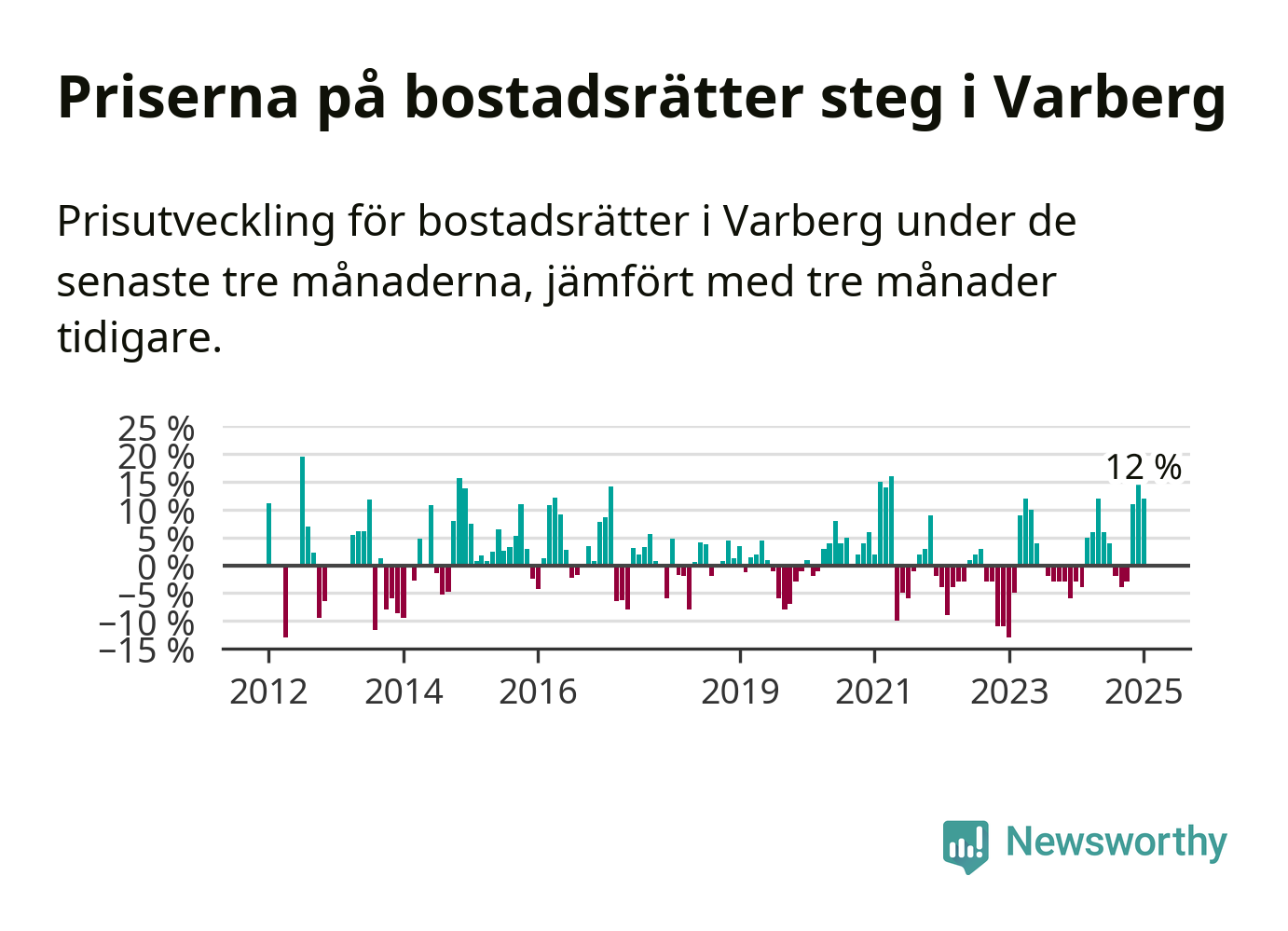 Priserna på bostadsrätter steg i Varberg

Prisutveckling för bostadsrätter i Varberg under de senaste tre månaderna, jämfört med tre månader tidigare.

25 %
20 %
15 %
10 %
5 %
0 %
−5 %
−10 %
−15 %

12 %

2012
2014
2016
2019
2021
2023
2025

Newsworthy